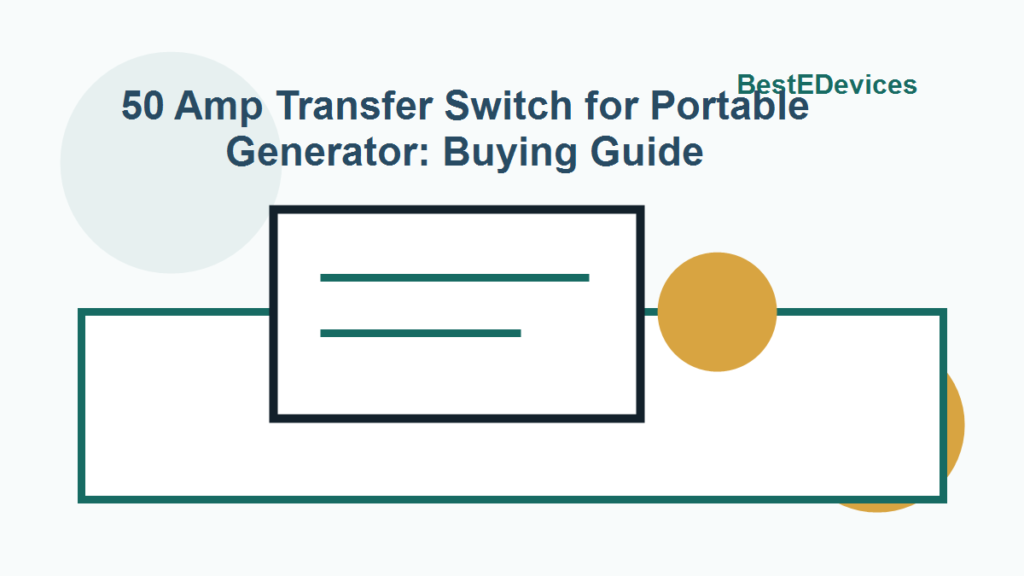 BestEDevices

50 Amp Transfer Switch for Portable Generator: Buying Guide